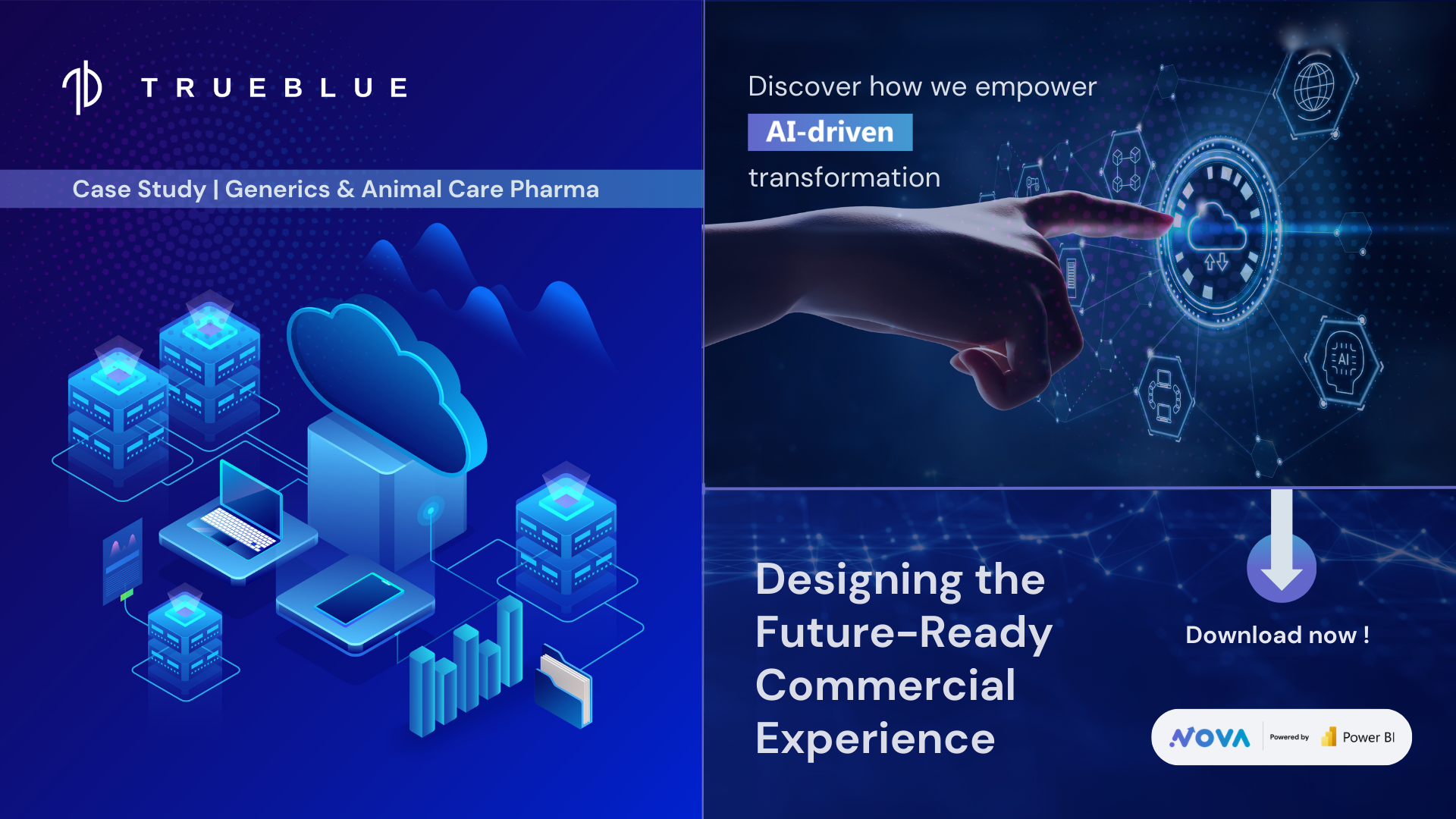 TRUEBLUE

Case Study | Generics & Animal Care Pharma

Discover how we empower AI-driven transformation

AI

Designing the Future-Ready Commercial Experience

Download now !

NOVA Powered by Power BI